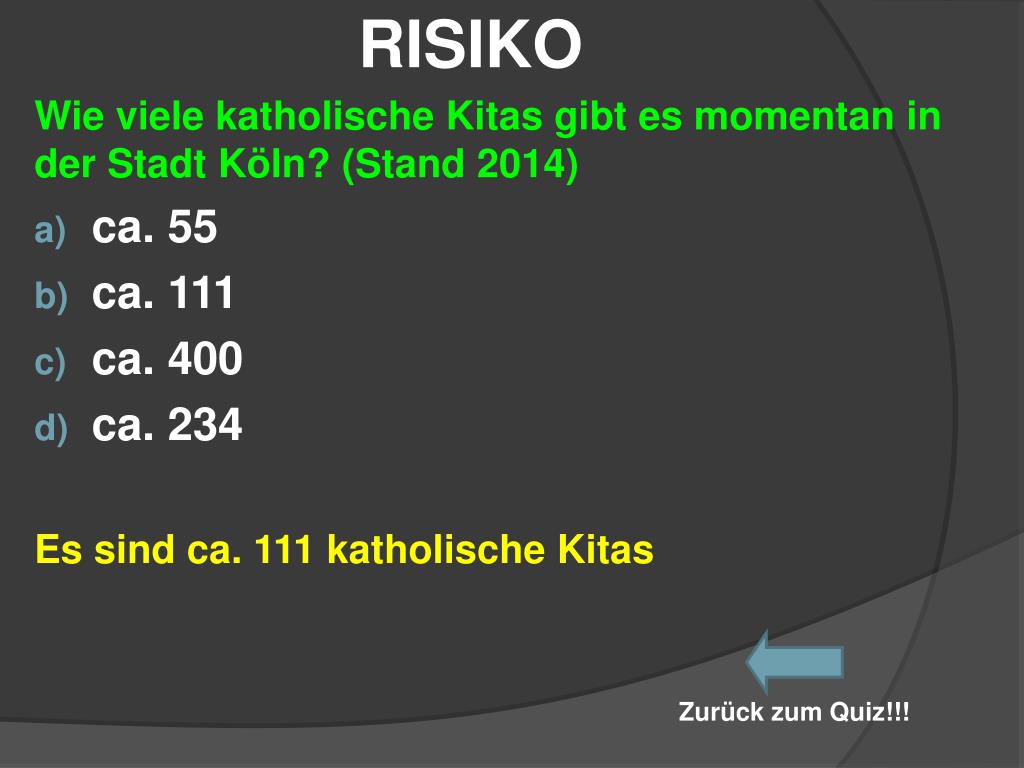 RISIKO

Wie viele katholische Kitas gibt es momentan in der Stadt Köln? (Stand 2014)

a) ca. 55
b) ca. 111
c) ca. 400
d) ca. 234

Es sind ca. 111 katholische Kitas

Zurück zum Quiz!!!